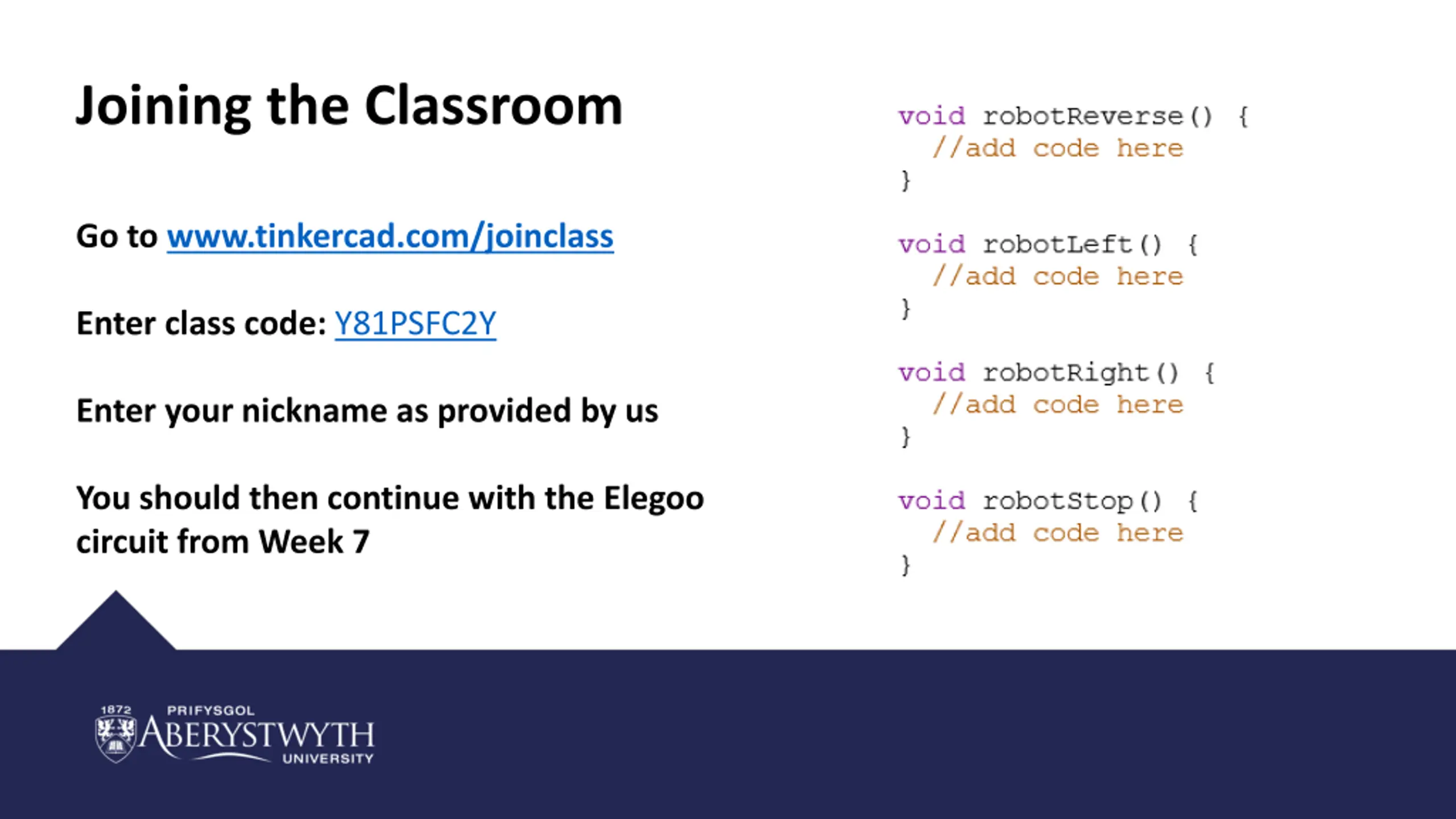 Joining the Classroom

Go to www.tinkercad.com/joinclass

Enter class code: Y81PSFC2Y

Enter your nickname as provided by us

You should then continue with the Elegoo circuit from Week 7

void robotReverse() {
  //add code here
}

void robotLeft() {
  //add code here
}

void robotRight() {
  //add code here
}

void robotStop() {
  //add code here
}

1872 PRIFYSGOL ABERYSTWYTH UNIVERSITY